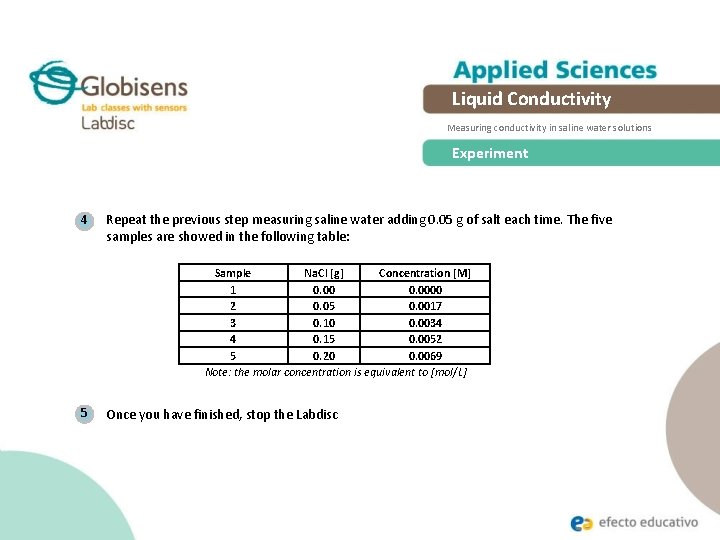 Globisens
Lab classes with sensors
Labdisc

Applied Sciences
Liquid Conductivity
Measuring conductivity in saline water solutions
Experiment

4 Repeat the previous step measuring saline water adding 0.05 g of salt each time. The five samples are showed in the following table:

| Sample | NaCl [g] | Concentration [M] |
|---|---|---|
| 1 | 0.00 | 0.0000 |
| 2 | 0.05 | 0.0017 |
| 3 | 0.10 | 0.0034 |
| 4 | 0.15 | 0.0052 |
| 5 | 0.20 | 0.0069 |

Note: the molar concentration is equivalent to [mol/L]

5 Once you have finished, stop the Labdisc

efecto educativo